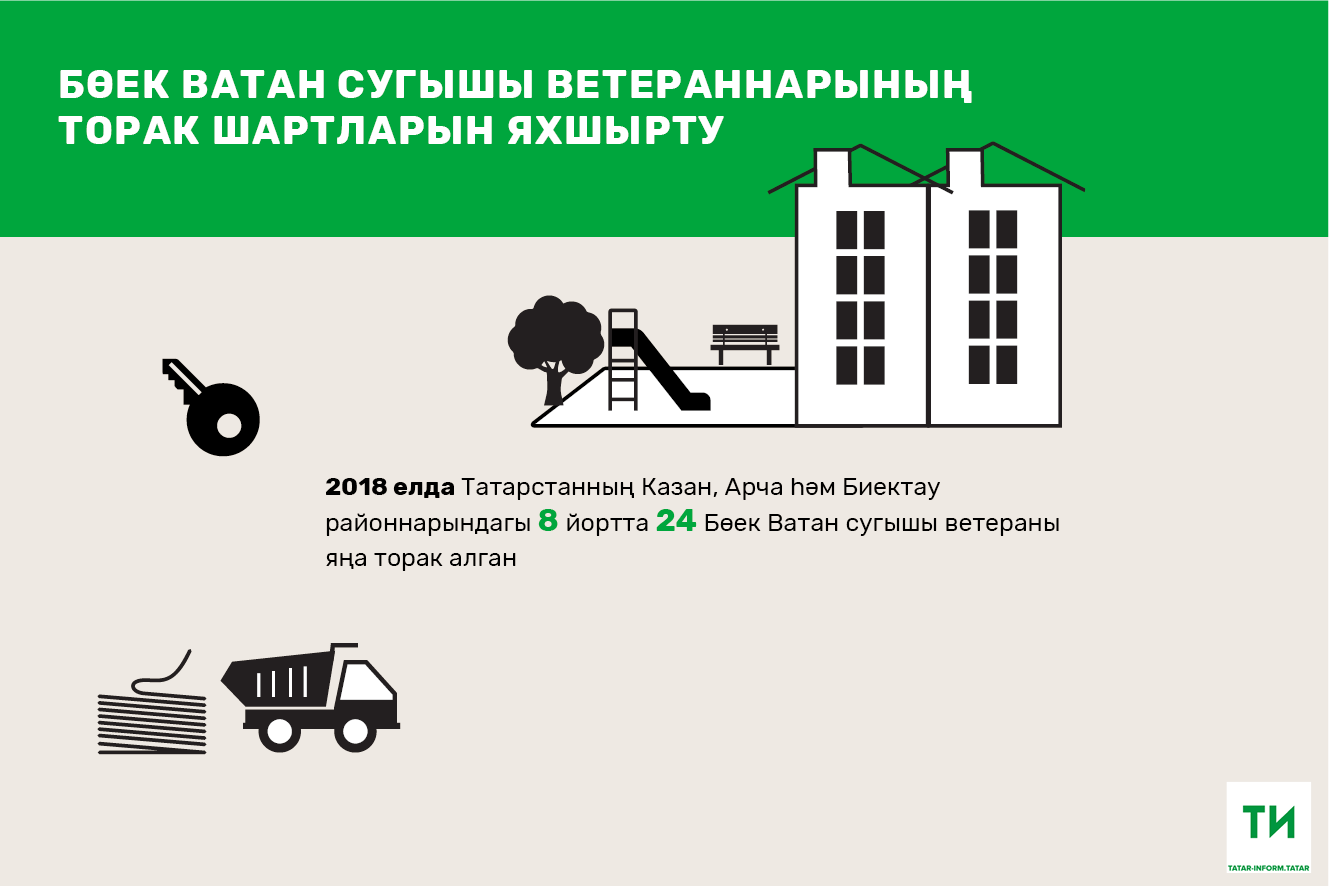 БӨЕК ВАТАН СУГЫШЫ ВЕТЕРАННАРЫНЫҢ ТОРАК ШАРТЛАРЫН ЯХШЫРТУ

2018 елда Татарстанның Казан, Арча һәм Биектау районнарындагы 8 йортта 24 Бөек Ватан сугышы ветераны яңа торак алган

ТИ
TATAR-INFORM.TATAR